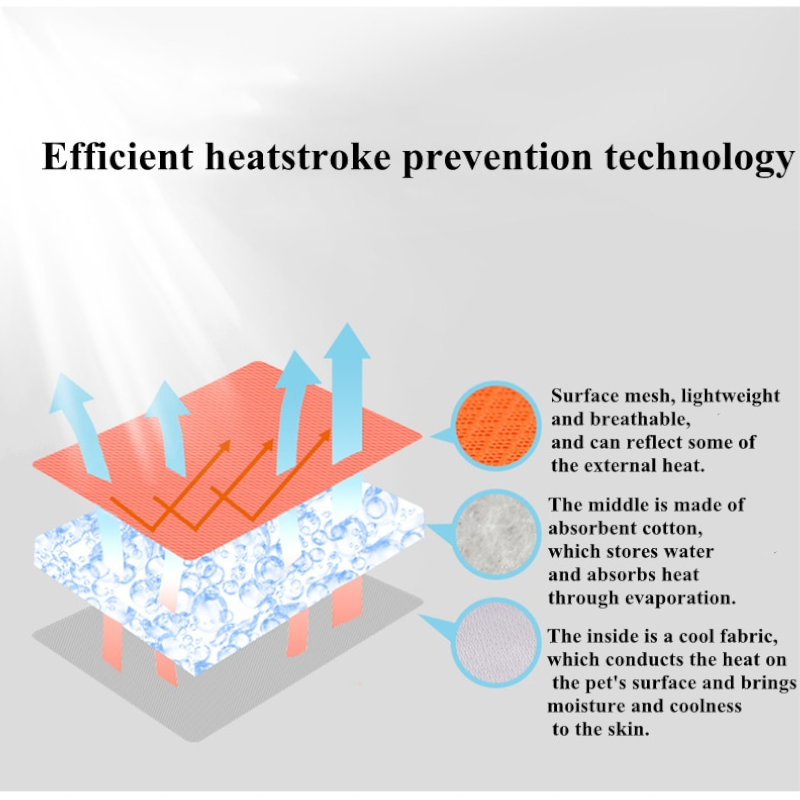 Efficient heatstroke prevention technology

Surface mesh, lightweight and breathable, and can reflect some of the external heat.

The middle is made of absorbent cotton, which stores water and absorbs heat through evaporation.

The inside is a cool fabric, which conducts the heat on the pet's surface and brings moisture and coolness to the skin.